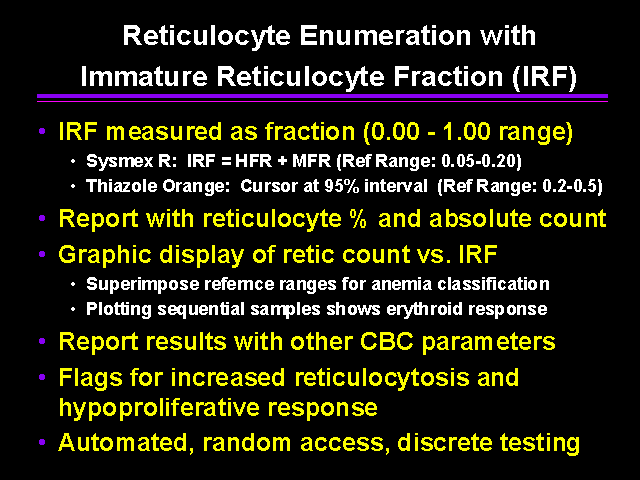 Reticulocyte Enumeration with Immature Reticulocyte Fraction (IRF)

• IRF measured as fraction (0.00 - 1.00 range)
  • Sysmex R: IRF = HFR + MFR (Ref Range: 0.05-0.20)
  • Thiazole Orange: Cursor at 95% interval (Ref Range: 0.2-0.5)
• Report with reticulocyte % and absolute count
• Graphic display of retic count vs. IRF
  • Superimpose refernce ranges for anemia classification
  • Plotting sequential samples shows erythroid response
• Report results with other CBC parameters
• Flags for increased reticulocytosis and hypoproliferative response
• Automated, random access, discrete testing